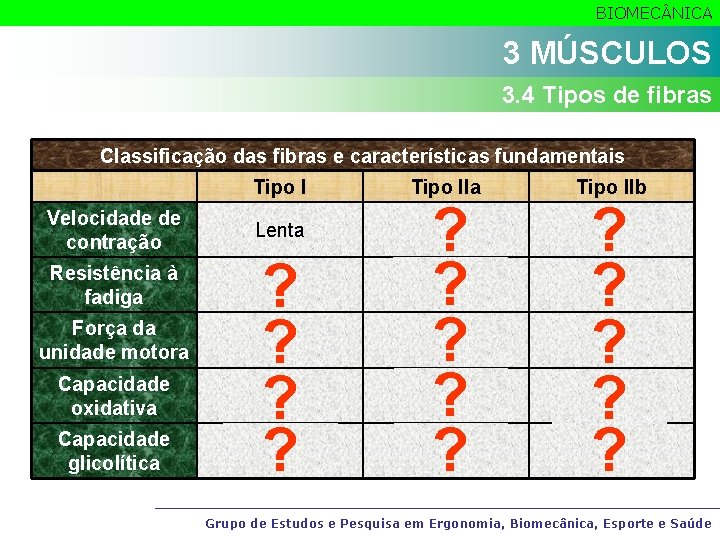 BIOMECÂNICA

3 MÚSCULOS

3.4 Tipos de fibras

Classificação das fibras e características fundamentais

| | Tipo I | Tipo IIa | Tipo IIb |
|---|---|---|---|
| Velocidade de contração | Lenta | ? | ? |
| Resistência à fadiga | ? | ? | ? |
| Força da unidade motora | ? | ? | ? |
| Capacidade oxidativa | ? | ? | ? |
| Capacidade glicolítica | ? | ? | ? |

Grupo de Estudos e Pesquisa em Ergonomia, Biomecânica, Esporte e Saúde